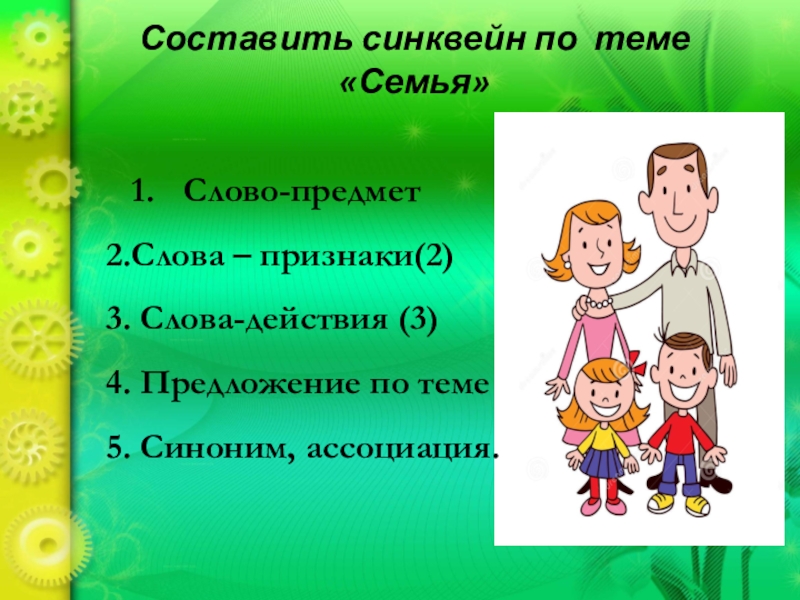 Составить синквейн по теме «Семья»

1. Слово-предмет

2.Слова – признаки(2)

3. Слова-действия (3)

4. Предложение по теме

5. Синоним, ассоциация.